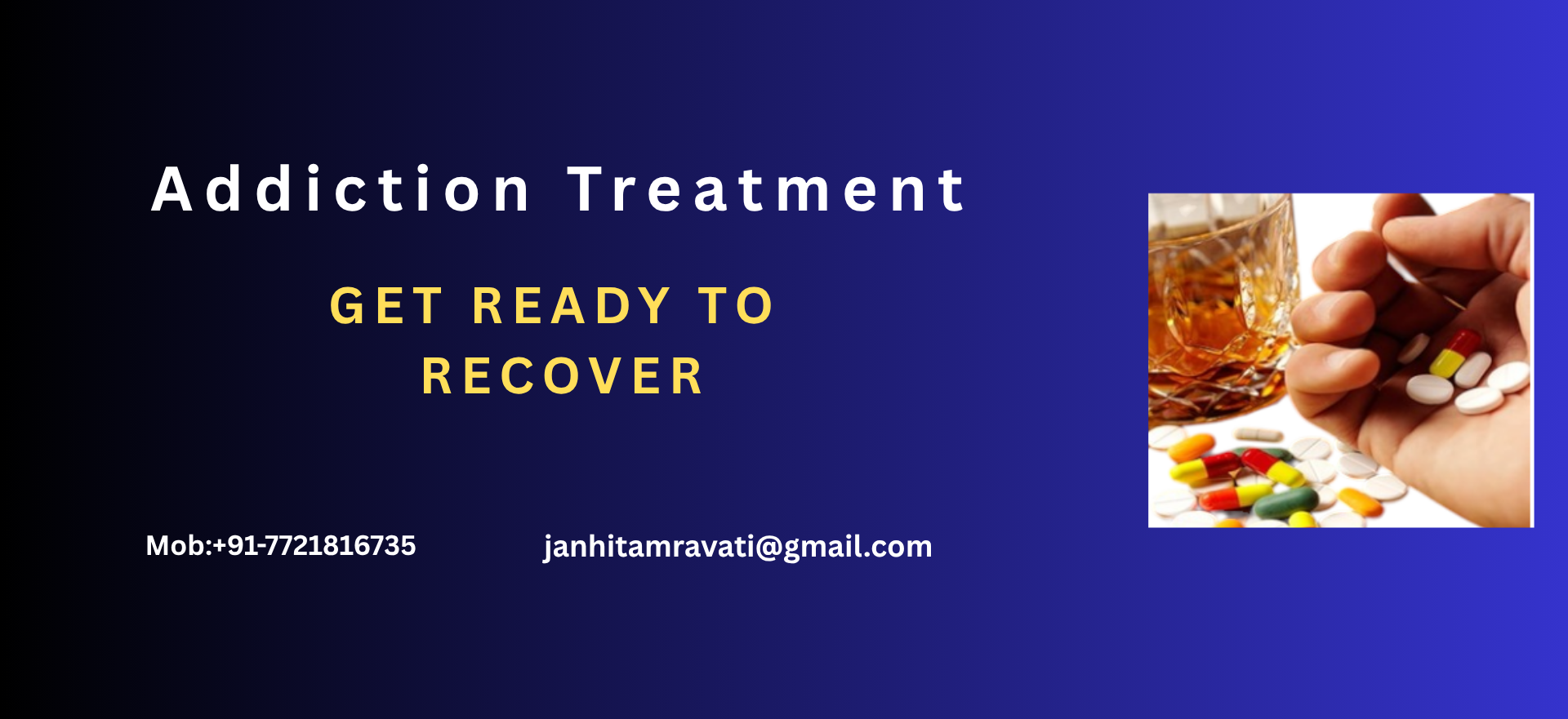 Addiction Treatment

GET READY TO RECOVER

Mob:+91-7721816735

janhitamravati@gmail.com